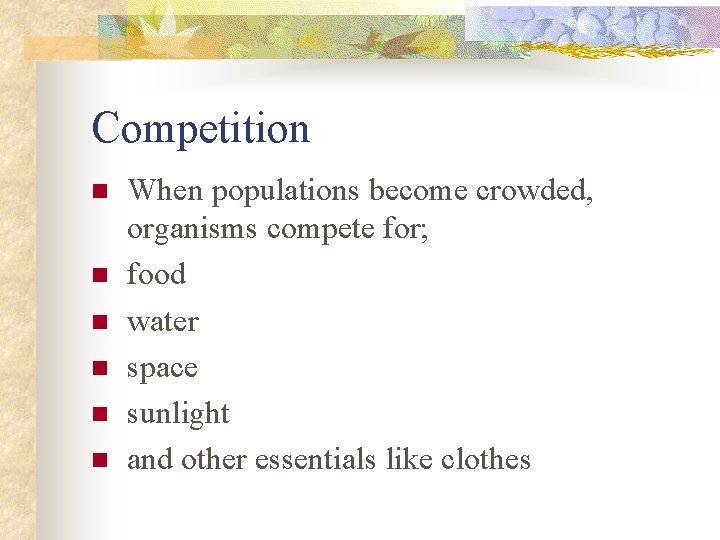 Competition

- When populations become crowded, organisms compete for;
- food
- water
- space
- sunlight
- and other essentials like clothes